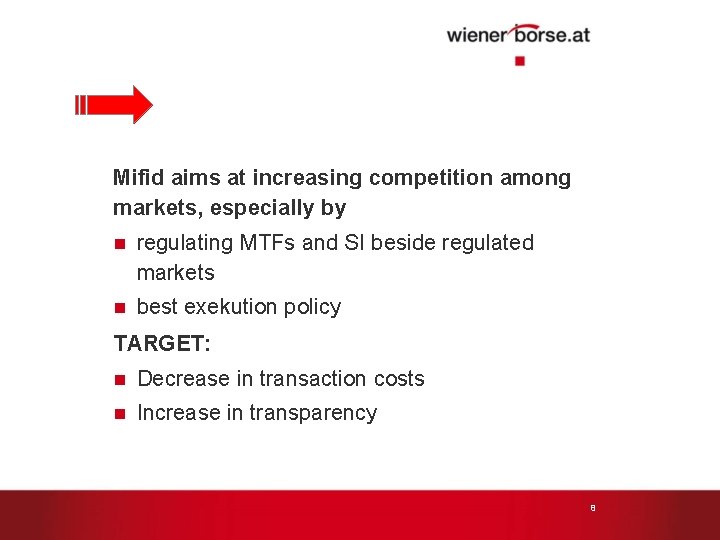 wiener borse.at

Mifid aims at increasing competition among markets, especially by

- regulating MTFs and SI beside regulated markets
- best exekution policy

TARGET:

- Decrease in transaction costs
- Increase in transparency

8